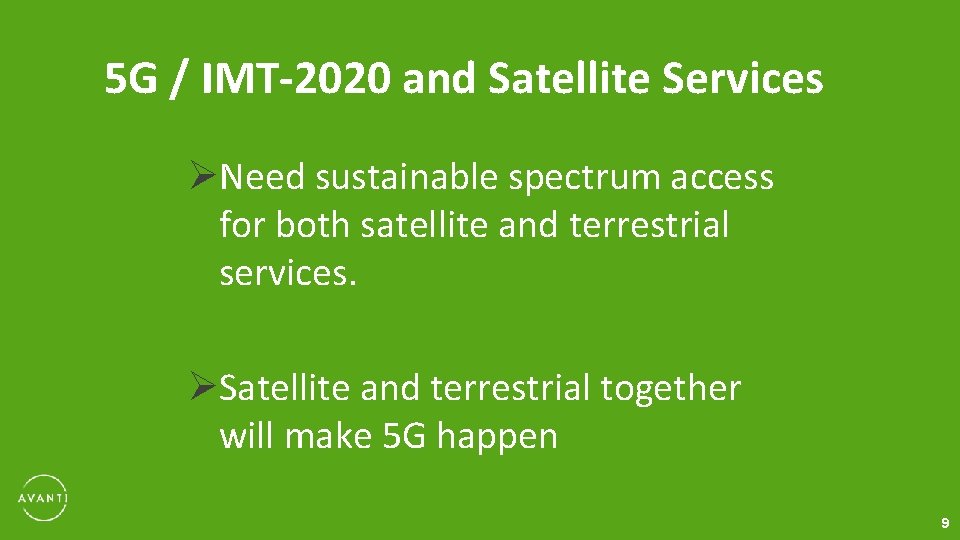 5G / IMT-2020 and Satellite Services

➢Need sustainable spectrum access for both satellite and terrestrial services.

➢Satellite and terrestrial together will make 5G happen

AVANTI

9